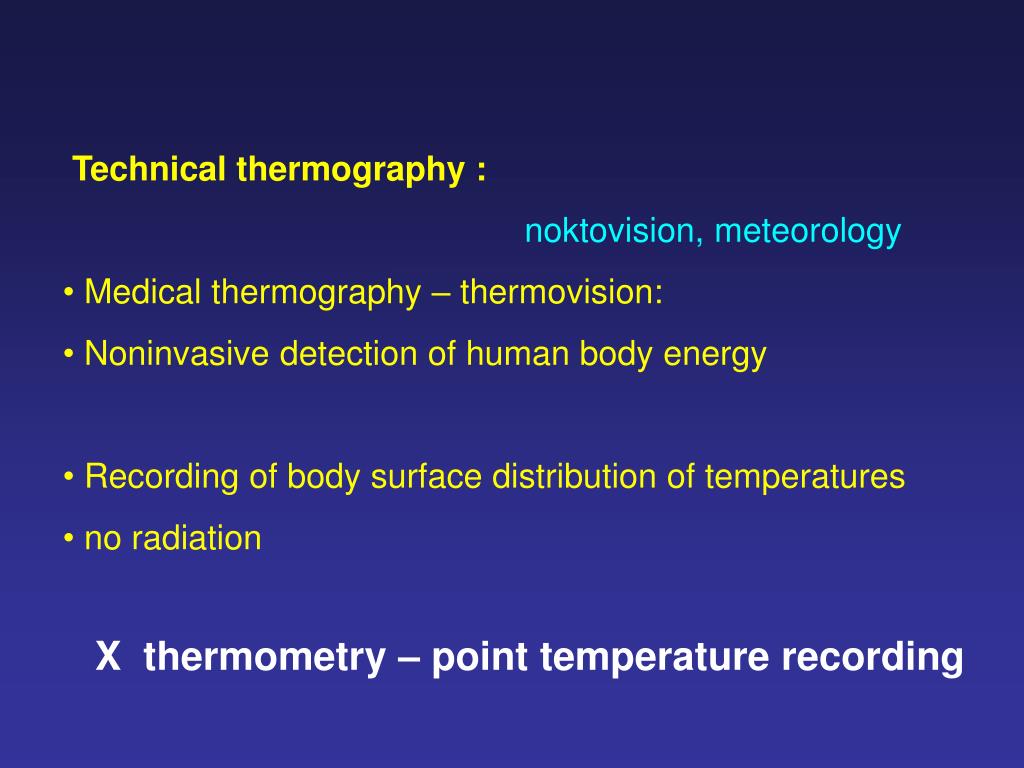 Technical thermography :

noktovision, meteorology

• Medical thermography – thermovision:

• Noninvasive detection of human body energy

• Recording of body surface distribution of temperatures

• no radiation

X thermometry – point temperature recording